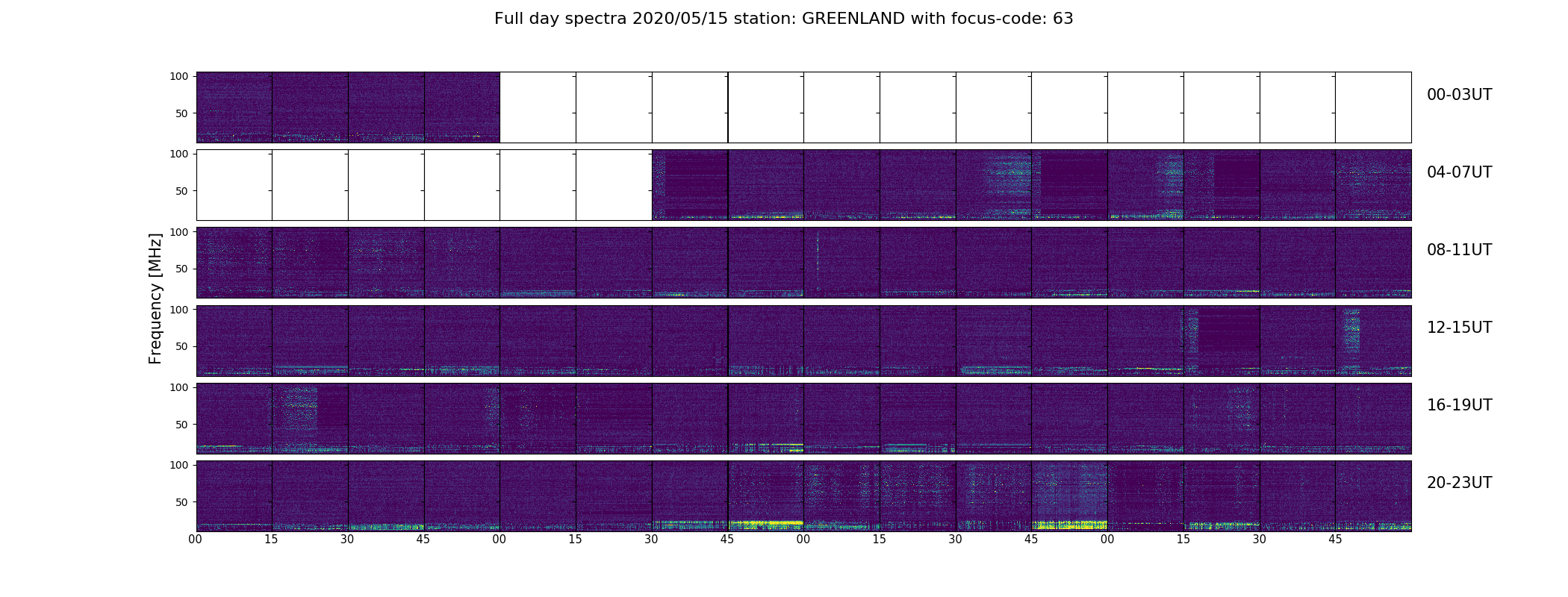 Full day spectra 2020/05/15 station: GREENLAND with focus-code: 63

Frequency [MHz]

100
50
00-03UT

100
50
04-07UT

100
50
08-11UT

100
50
12-15UT

100
50
16-19UT

100
50
20-23UT

00 15 30 45 00 15 30 45 00 15 30 45 00 15 30 45